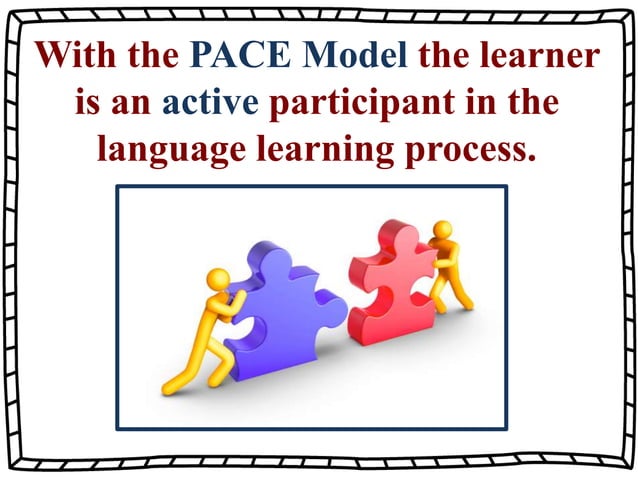 With the PACE Model the learner is an active participant in the language learning process.